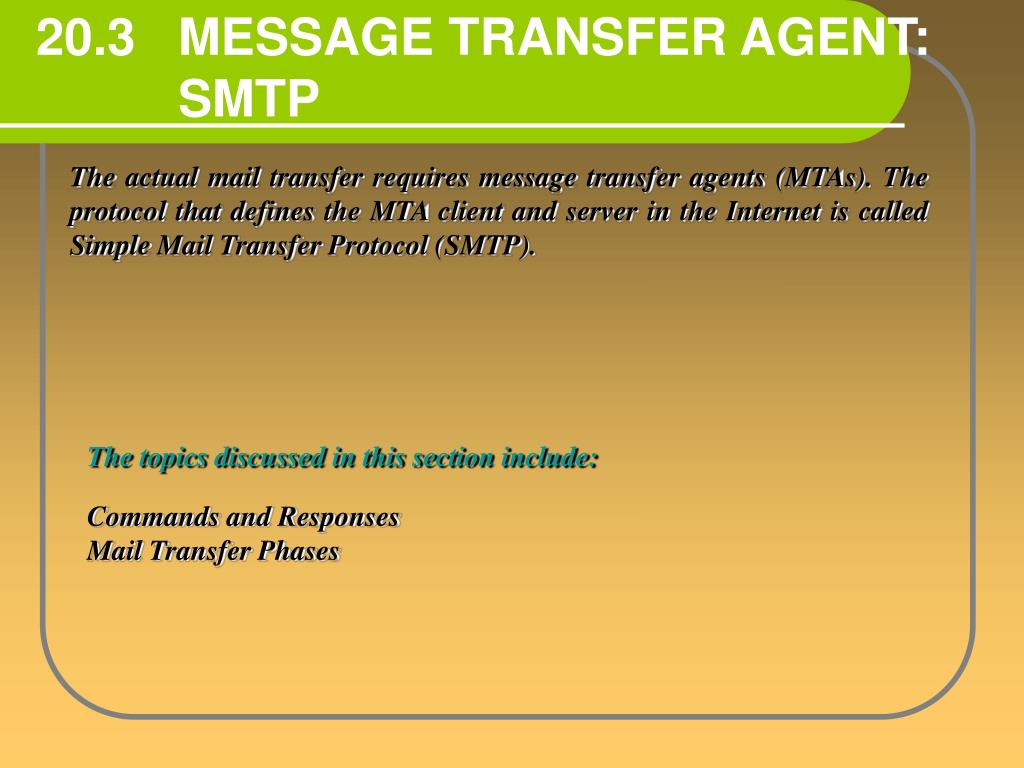 20.3 MESSAGE TRANSFER AGENT: SMTP

The actual mail transfer requires message transfer agents (MTAs). The protocol that defines the MTA client and server in the Internet is called Simple Mail Transfer Protocol (SMTP).

The topics discussed in this section include:

Commands and Responses
Mail Transfer Phases